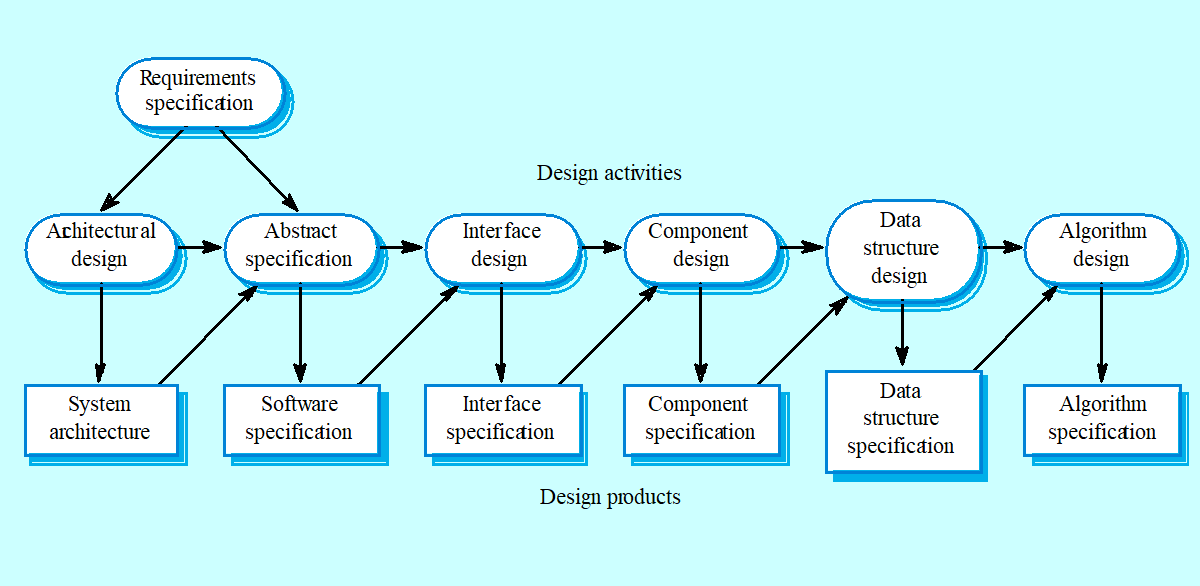 Requirements specification

Design activities

Architectural design

Abstract specification

Interface design

Component design

Data structure design

Algorithm design

System architecture

Software specification

Interface specification

Component specification

Data structure specification

Algorithm specification

Design products